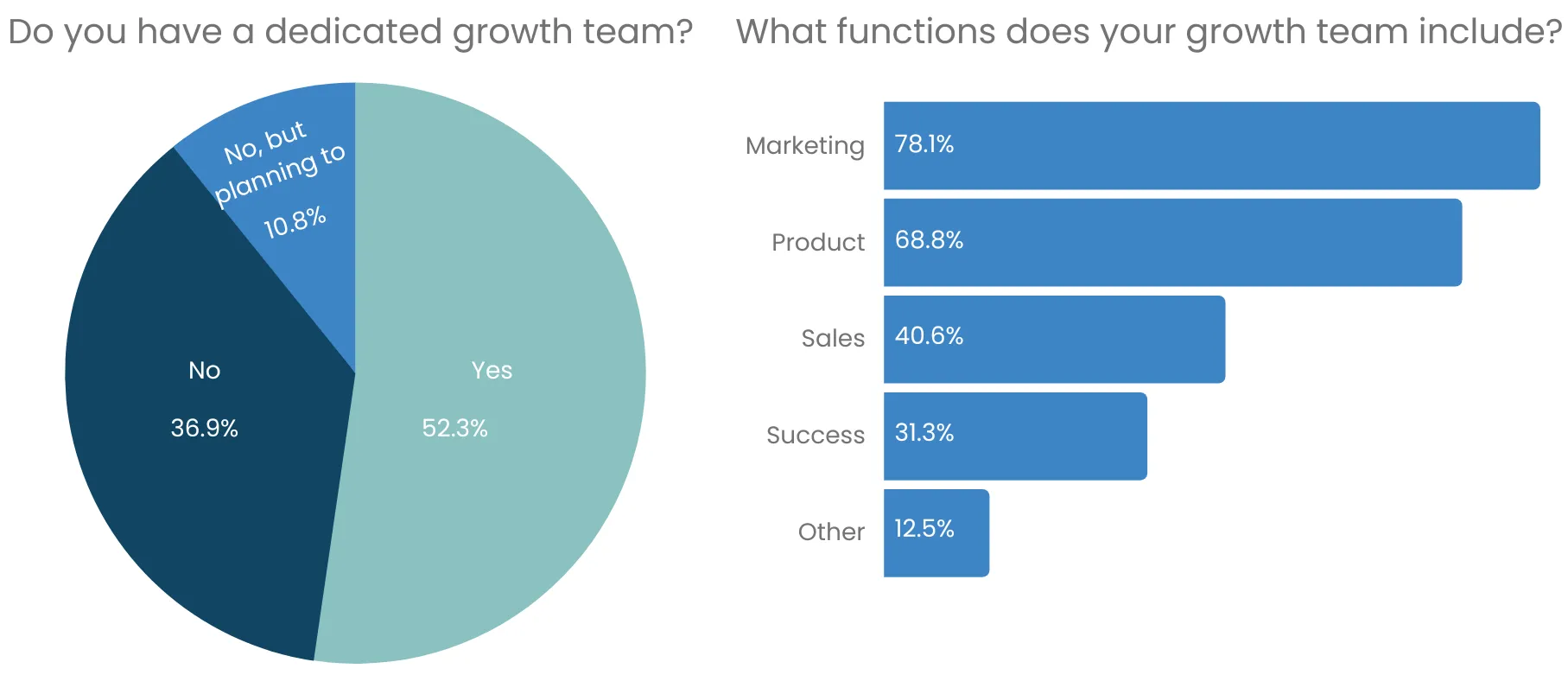 Do you have a dedicated growth team?

No, but planning to
10.8%

No
36.9%

Yes
52.3%

What functions does your growth team include?

Marketing 78.1%
Product 68.8%
Sales 40.6%
Success 31.3%
Other 12.5%